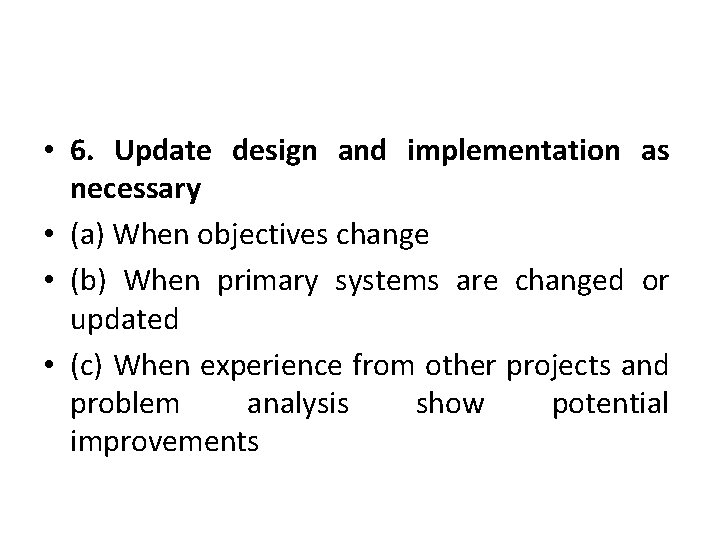 • 6. Update design and implementation as necessary

• (a) When objectives change

• (b) When primary systems are changed or updated

• (c) When experience from other projects and problem analysis show potential improvements